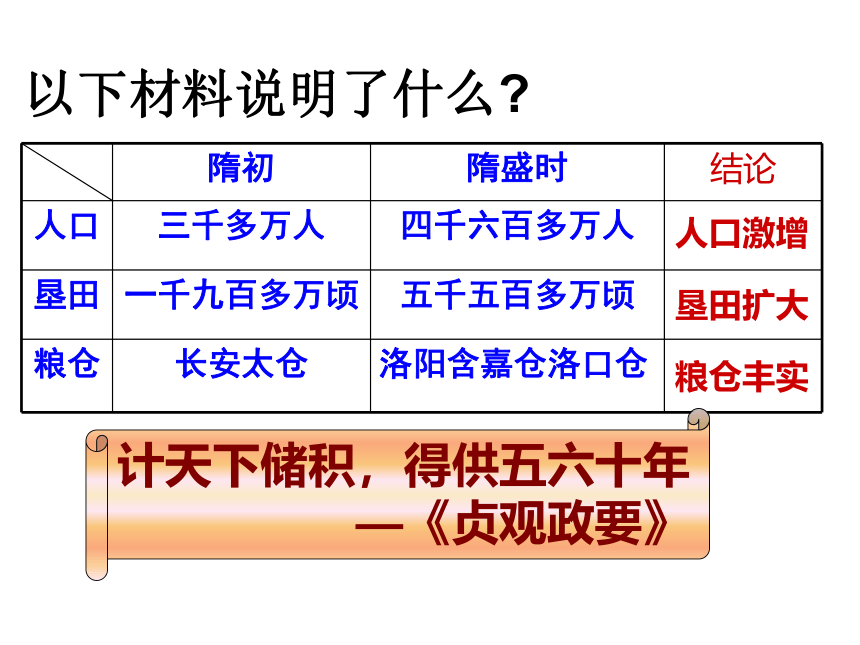 以下材料说明了什么？

| | 隋初 | 隋盛时 | 结论 |
|---|---|---|---|
| 人口 | 三千多万人 | 四千六百多万人 | 人口激增 |
| 垦田 | 一千九百多万顷 | 五千五百多万顷 | 垦田扩大 |
| 粮仓 | 长安太仓 | 洛阳含嘉仓洛口仓 | 粮仓丰实 |

计天下储积，得供五六十年
—《贞观政要》